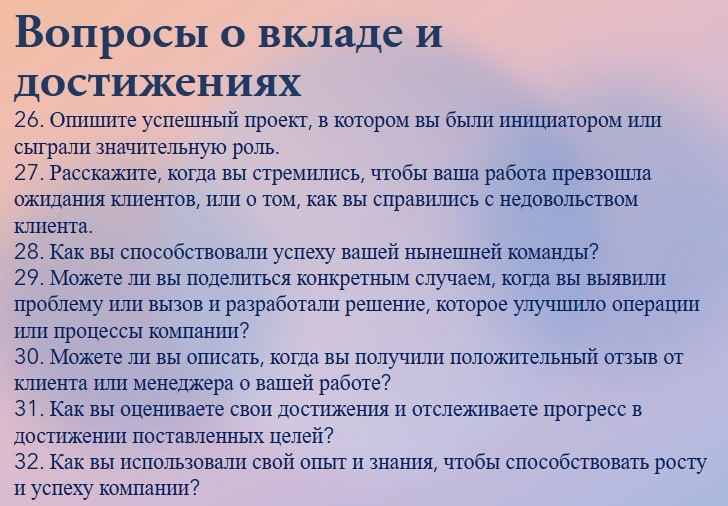 Вопросы о вкладе и достижениях

26. Опишите успешный проект, в котором вы были инициатором или сыграли значительную роль.
27. Расскажите, когда вы стремились, чтобы ваша работа превзошла ожидания клиентов, или о том, как вы справились с недовольством клиента.
28. Как вы способствовали успеху вашей нынешней команды?
29. Можете ли вы поделиться конкретным случаем, когда вы выявили проблему или вызов и разработали решение, которое улучшило операции или процессы компании?
30. Можете ли вы описать, когда вы получили положительный отзыв от клиента или менеджера о вашей работе?
31. Как вы оцениваете свои достижения и отслеживаете прогресс в достижении поставленных целей?
32. Как вы использовали свой опыт и знания, чтобы способствовать росту и успеху компании?